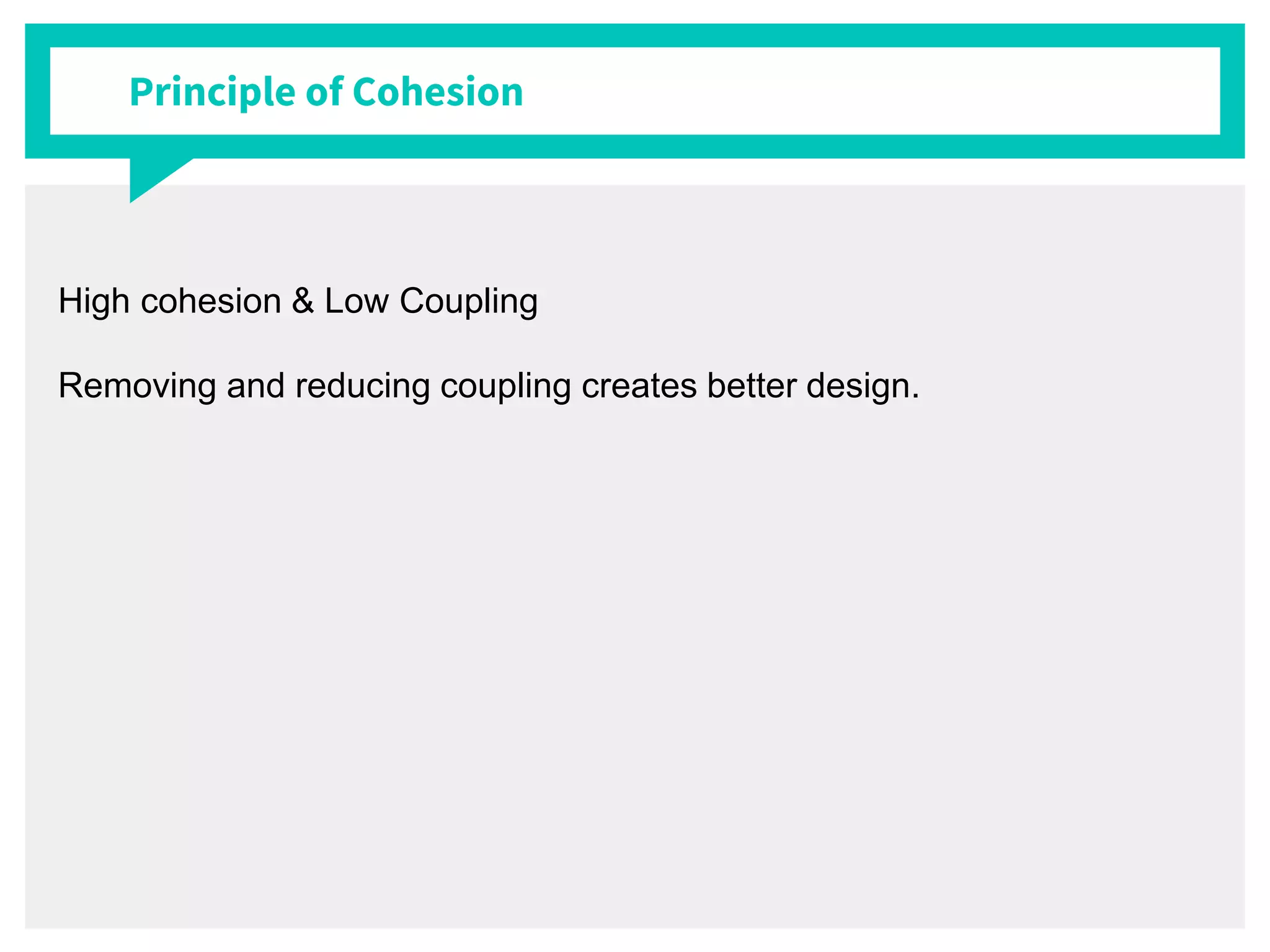 Principle of Cohesion

High cohesion & Low Coupling

Removing and reducing coupling creates better design.